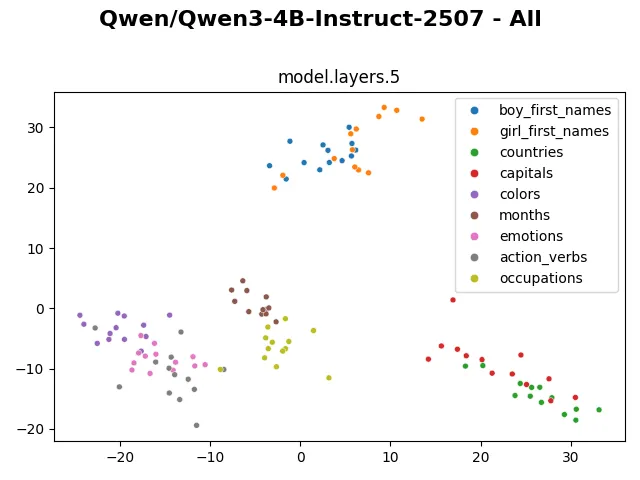 Qwen/Qwen3-4B-Instruct-2507 - All

model.layers.5

boy_first_names
girl_first_names
countries
capitals
colors
months
emotions
action_verbs
occupations

30
20
10
0
−10
−20

−20
−10
0
10
20
30